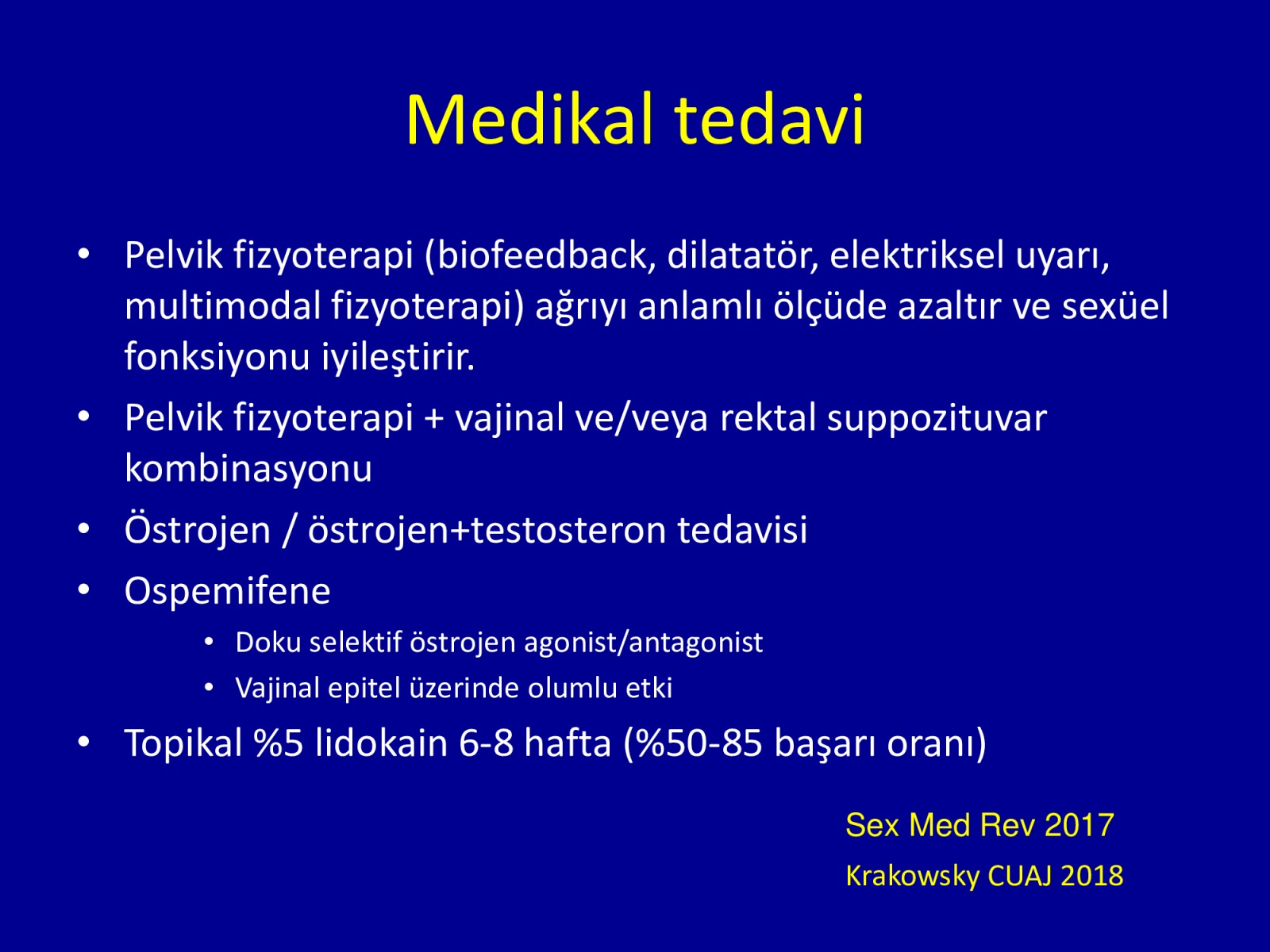 Medikal tedavi

• Pelvik fizyoterapi (biofeedback, dilatatör, elektriksel uyarı, multimodal fizyoterapi) ağrıyı anlamlı ölçüde azaltır ve sexüel fonksiyonu iyileştirir.
• Pelvik fizyoterapi + vajinal ve/veya rektal suppozituvar kombinasyonu
• Östrojen / östrojen+testosteron tedavisi
• Ospemifene
  • Doku selektif östrojen agonist/antagonist
  • Vajinal epitel üzerinde olumlu etki
• Topikal %5 lidokain 6-8 hafta (%50-85 başarı oranı)

Sex Med Rev 2017
Krakowsky CUAJ 2018